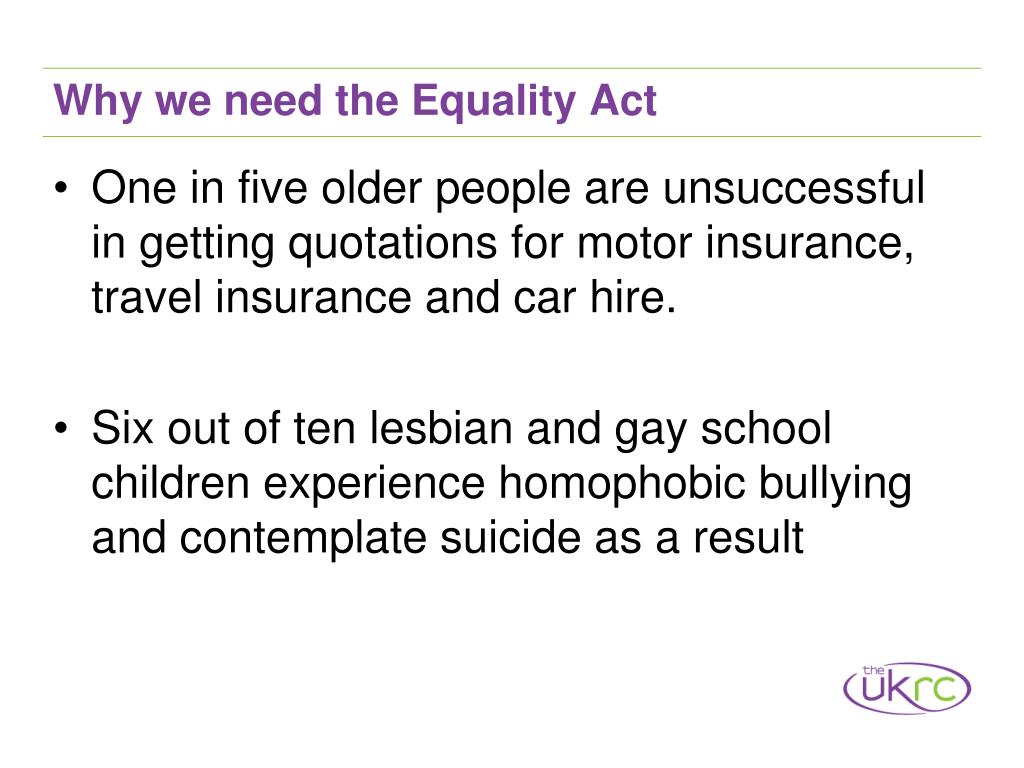 Why we need the Equality Act

• One in five older people are unsuccessful in getting quotations for motor insurance, travel insurance and car hire.

• Six out of ten lesbian and gay school children experience homophobic bullying and contemplate suicide as a result

the ukrc